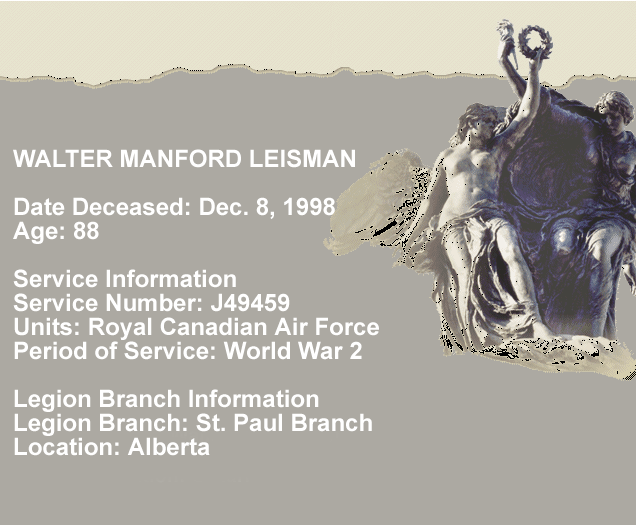 WALTER MANFORD LEISMAN

Date Deceased: Dec. 8, 1998
Age: 88

Service Information
Service Number: J49459
Units: Royal Canadian Air Force
Period of Service: World War 2

Legion Branch Information
Legion Branch: St. Paul Branch
Location: Alberta